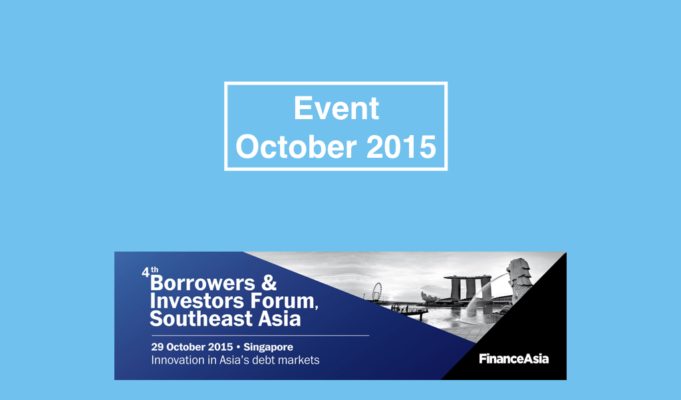 Event
October 2015

4th Borrowers & Investors Forum, Southeast Asia

29 October 2015 • Singapore
Innovation in Asia's debt markets

FinanceAsia